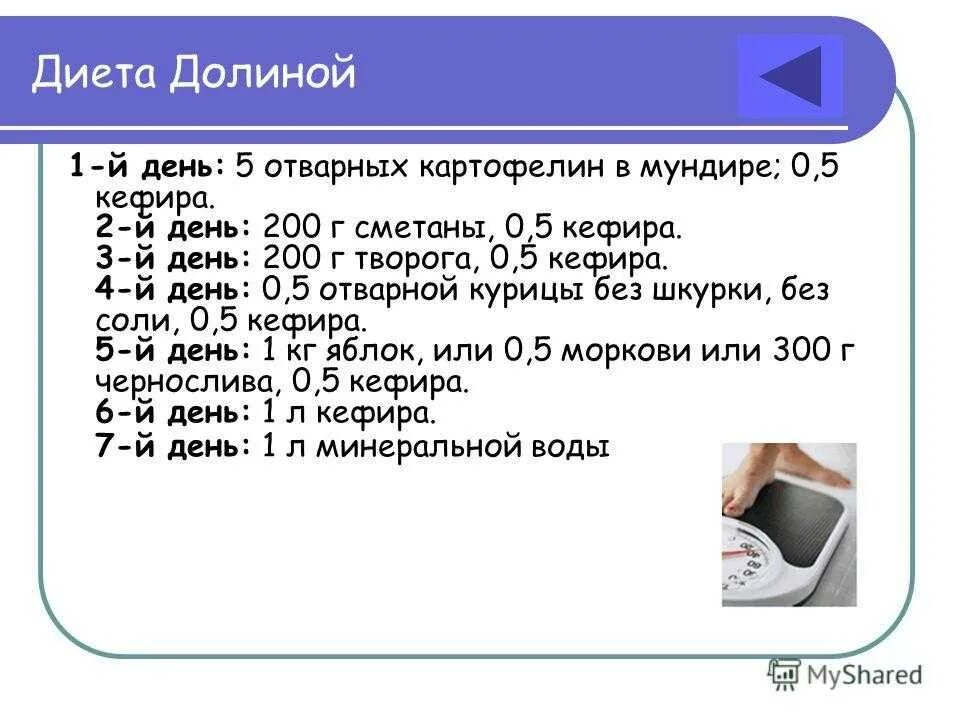 Диета Долиной

1-й день: 5 отварных картофелин в мундире; 0,5 кефира.
2-й день: 200 г сметаны, 0,5 кефира.
3-й день: 200 г творога, 0,5 кефира.
4-й день: 0,5 отварной курицы без шкурки, без соли, 0,5 кефира.
5-й день: 1 кг яблок, или 0,5 моркови или 300 г чернослива, 0,5 кефира.
6-й день: 1 л кефира.
7-й день: 1 л минеральной воды

MyShared